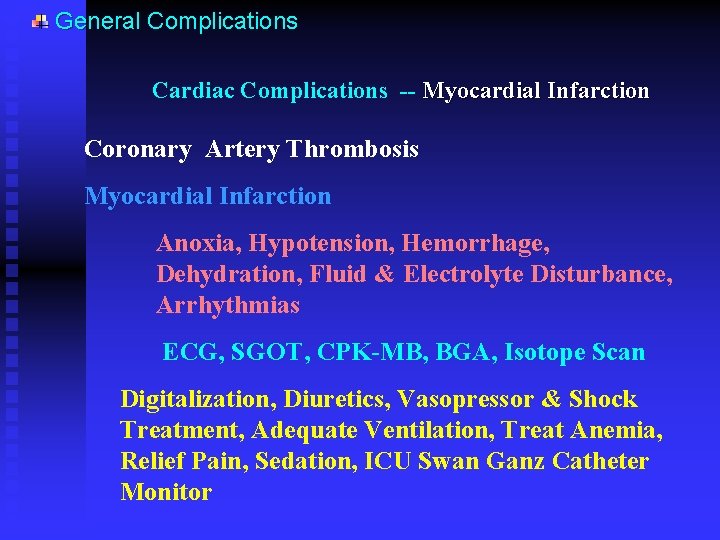 General Complications

Cardiac Complications -- Myocardial Infarction

Coronary Artery Thrombosis

Myocardial Infarction

Anoxia, Hypotension, Hemorrhage, Dehydration, Fluid & Electrolyte Disturbance, Arrhythmias

ECG, SGOT, CPK-MB, BGA, Isotope Scan

Digitalization, Diuretics, Vasopressor & Shock Treatment, Adequate Ventilation, Treat Anemia, Relief Pain, Sedation, ICU Swan Ganz Catheter Monitor